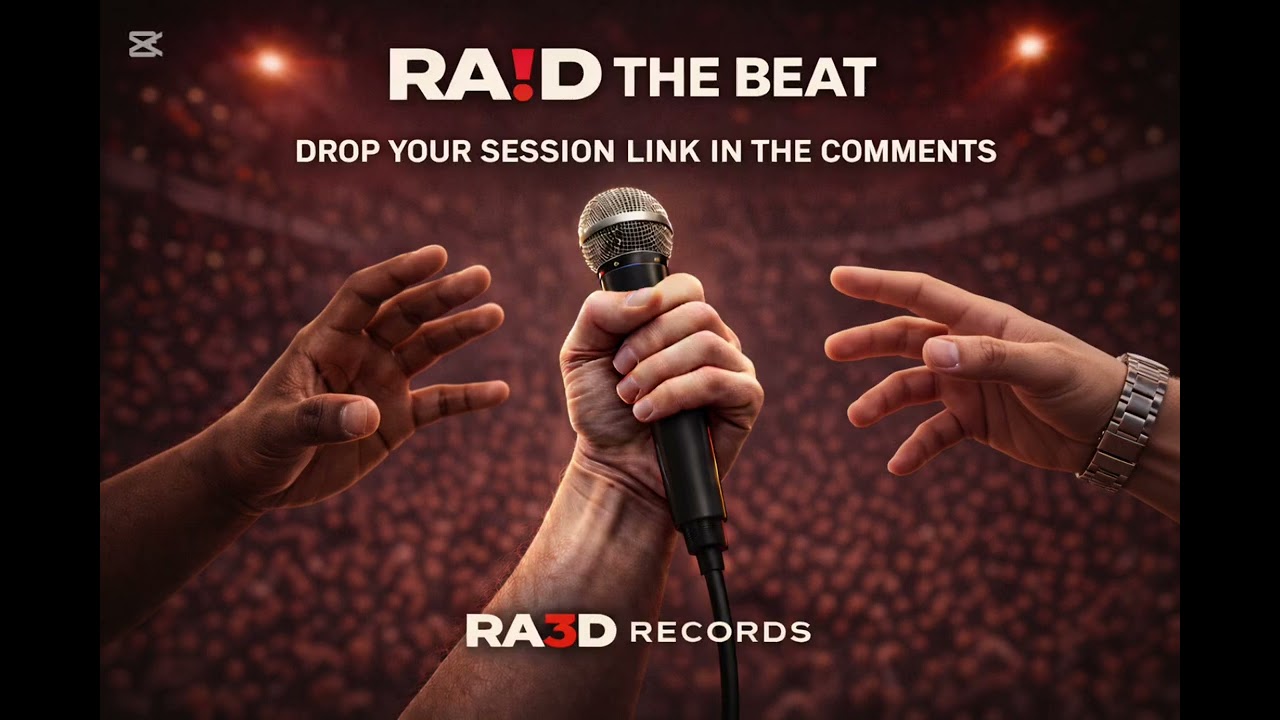 RA!D THE BEAT

DROP YOUR SESSION LINK IN THE COMMENTS

RA3D RECORDS